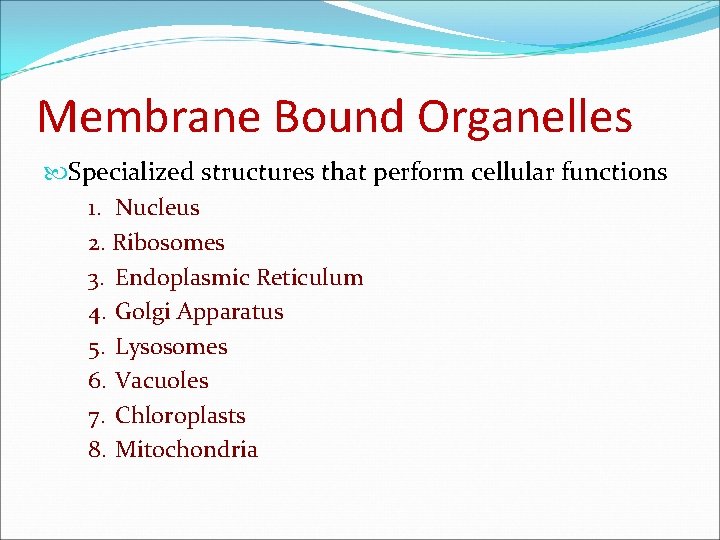 Membrane Bound Organelles

Specialized structures that perform cellular functions

1. Nucleus
2. Ribosomes
3. Endoplasmic Reticulum
4. Golgi Apparatus
5. Lysosomes
6. Vacuoles
7. Chloroplasts
8. Mitochondria